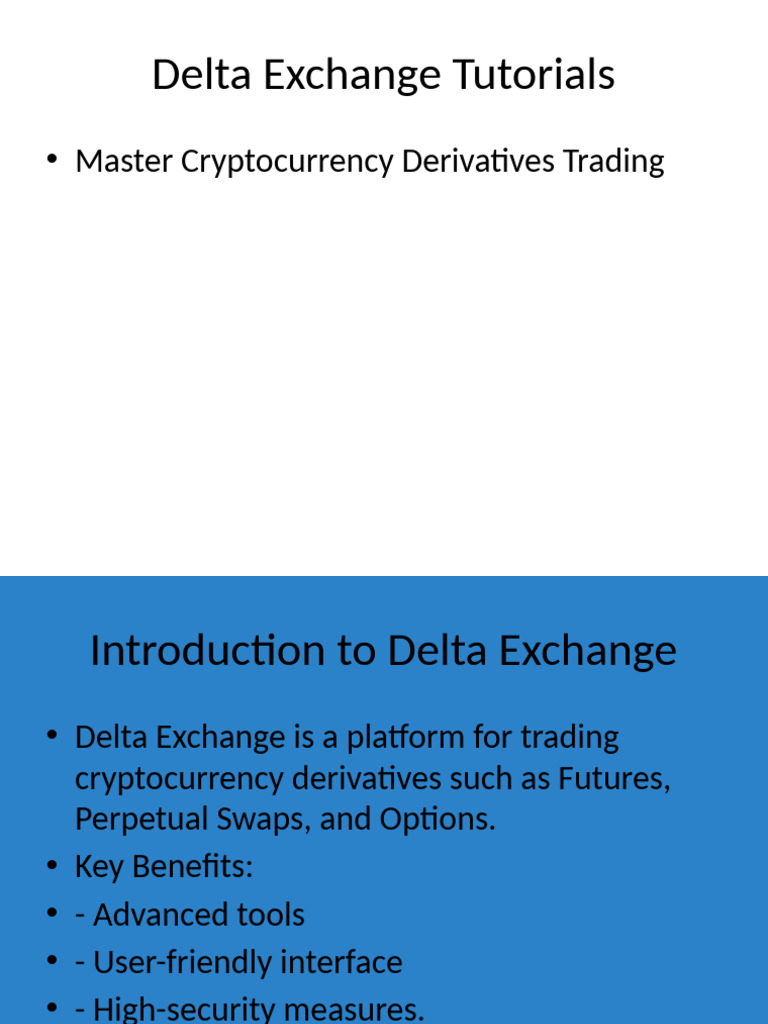 Delta Exchange Tutorials

• Master Cryptocurrency Derivatives Trading

Introduction to Delta Exchange

• Delta Exchange is a platform for trading cryptocurrency derivatives such as Futures, Perpetual Swaps, and Options.
• Key Benefits:
• - Advanced tools
• - User-friendly interface
• - High-security measures.